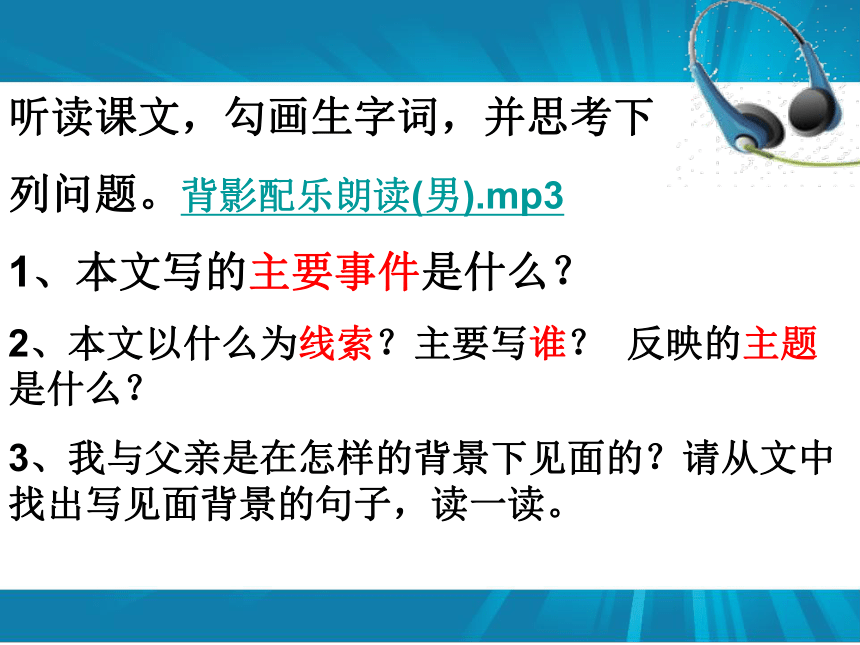 听读课文，勾画生字词，并思考下列问题。背影配乐朗读(男).mp3

1、本文写的主要事件是什么？

2、本文以什么为线索？主要写谁？ 反映的主题是什么？

3、我与父亲是在怎样的背景下见面的？请从文中找出写见面背景的句子，读一读。